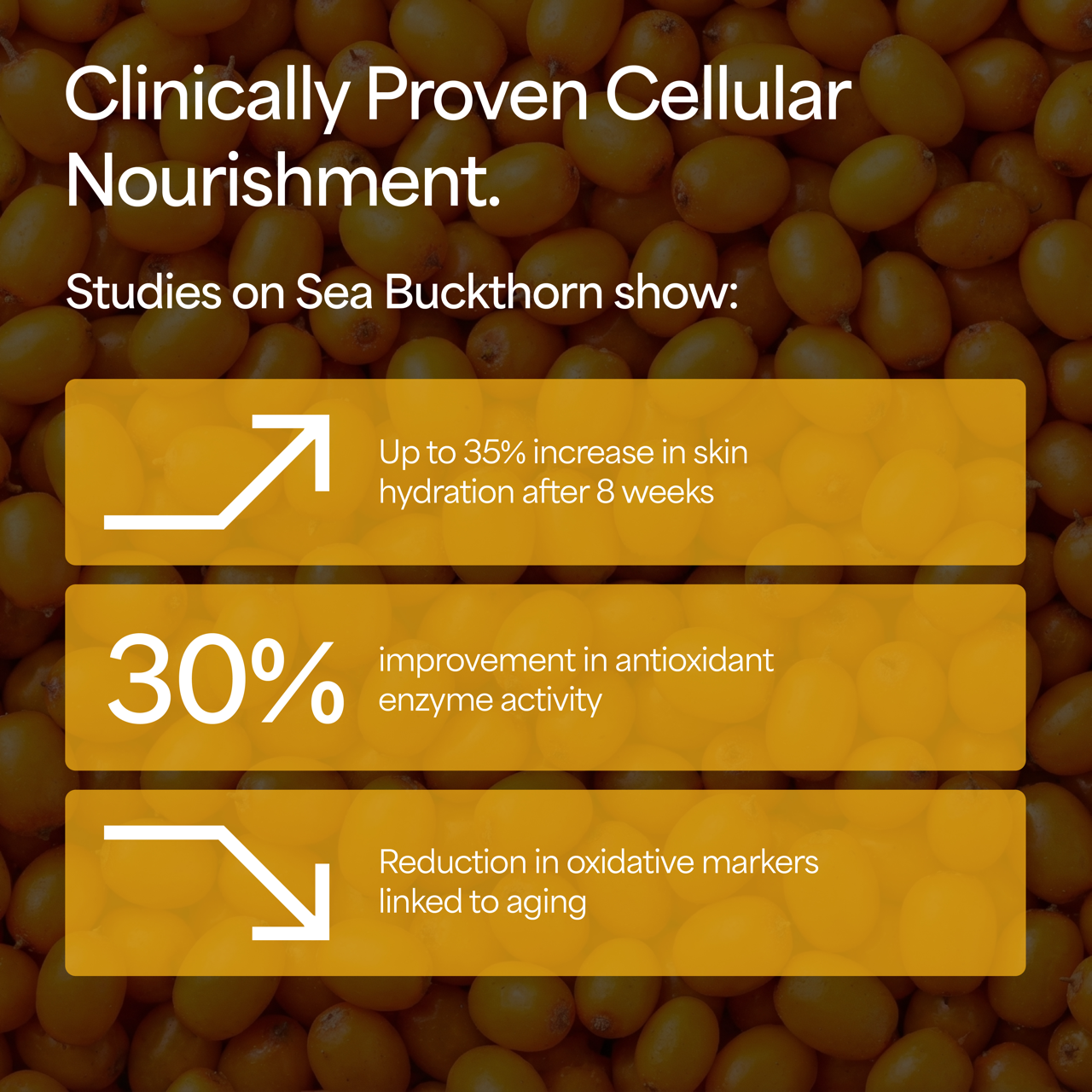 Clinically Proven Cellular Nourishment.

Studies on Sea Buckthorn show:

Up to 35% increase in skin hydration after 8 weeks

30%

improvement in antioxidant enzyme activity

Reduction in oxidative markers linked to aging